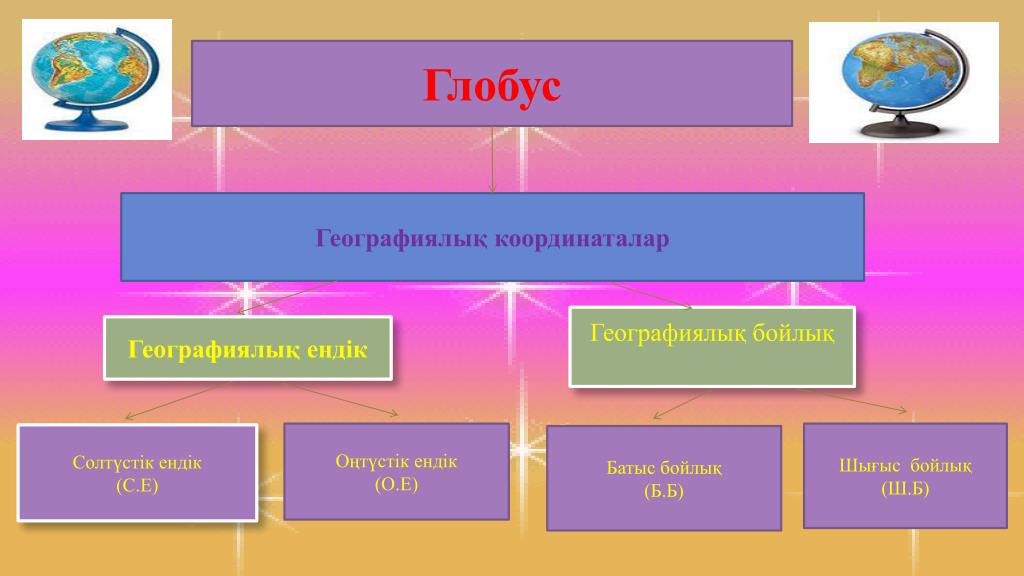 Глобус

Географиялық координаталар

Географиялық ендік

Географиялық бойлық

Солтүстік ендік (С.Е)

Оңтүстік ендік (О.Е)

Батыс бойлық (Б.Б)

Шығыс бойлық (Ш.Б)